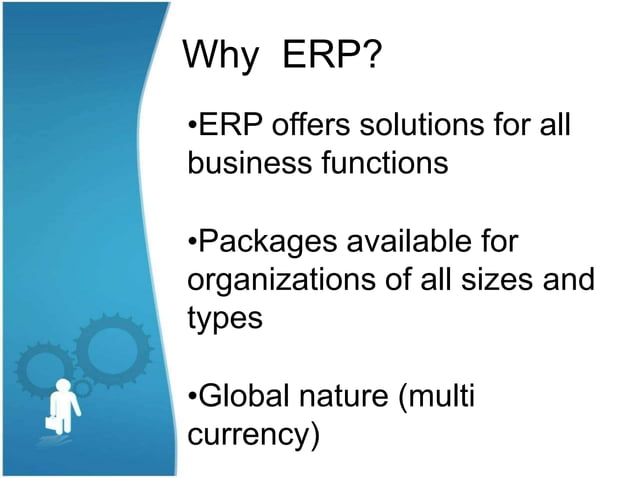 Why ERP?

•ERP offers solutions for all business functions

•Packages available for organizations of all sizes and types

•Global nature (multi currency)